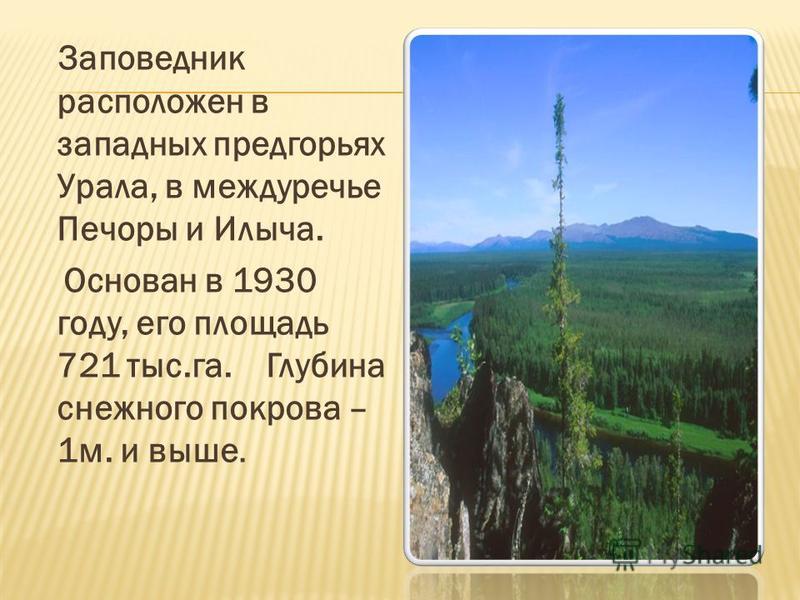 Заповедник расположен в западных предгорьях Урала, в междуречье Печоры и Илыча.

Основан в 1930 году, его площадь 721 тыс.га. Глубина снежного покрова – 1м. и выше.

MyShared